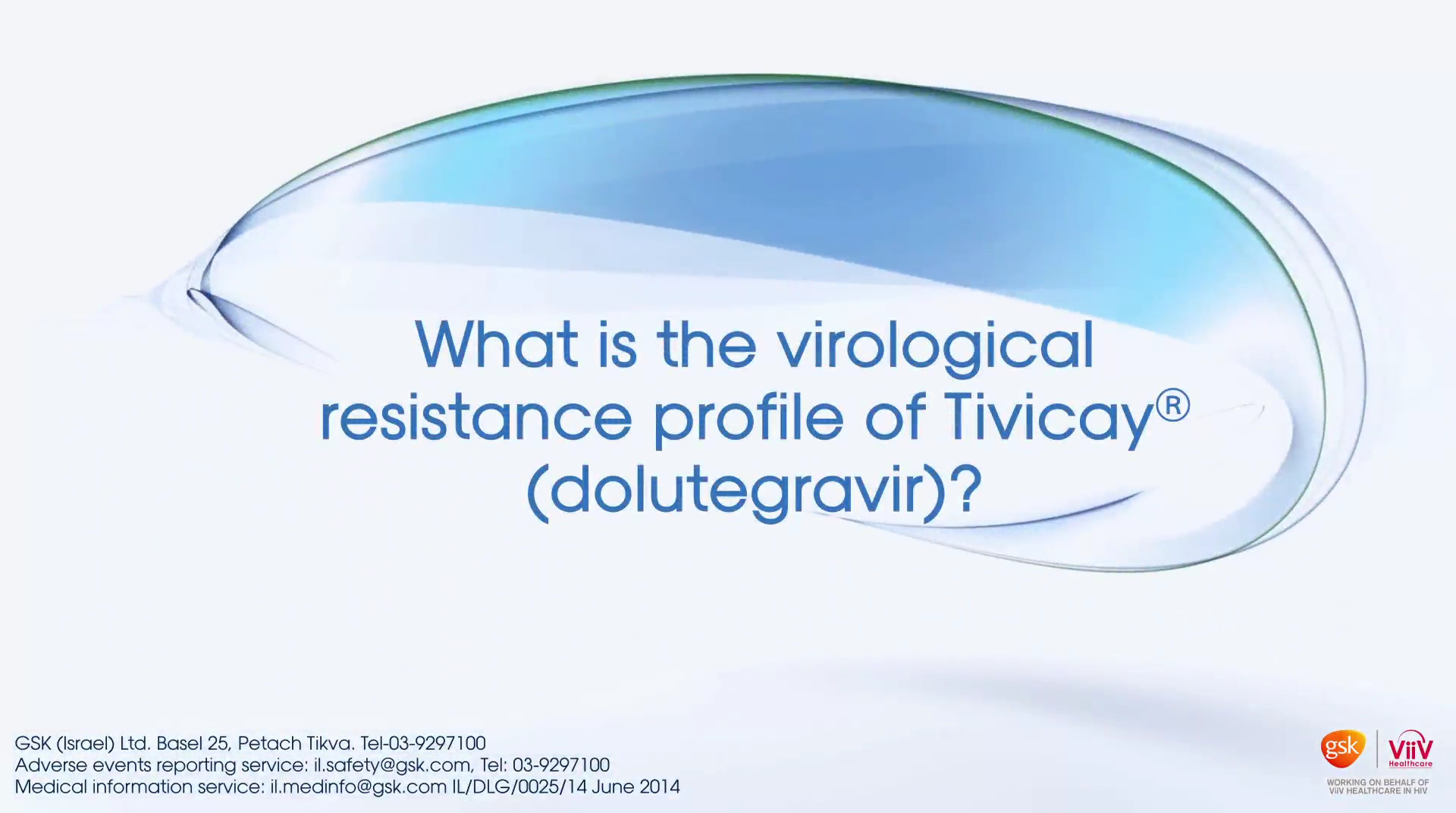 What is the virological resistance profile of Tivicay® (dolutegravir)?

GSK (Israel) Ltd. Basel 25, Petach Tikva. Tel-03-9297100
Adverse events reporting service: il.safety@gsk.com, Tel: 03-9297100
Medical information service: il.medinfo@gsk.com IL/DLG/0025/14 June 2014

gsk
ViiV Healthcare
WORKING ON BEHALF OF ViiV HEALTHCARE IN HIV